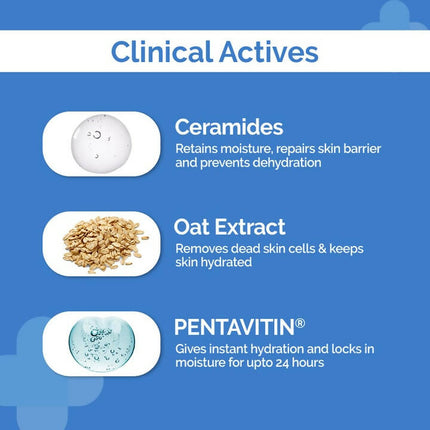 Clinical Actives

Ceramides
Retains moisture, repairs skin barrier and prevents dehydration

Oat Extract
Removes dead skin cells & keeps skin hydrated

PENTAVITIN®
Gives instant hydration and locks in moisture for upto 24 hours